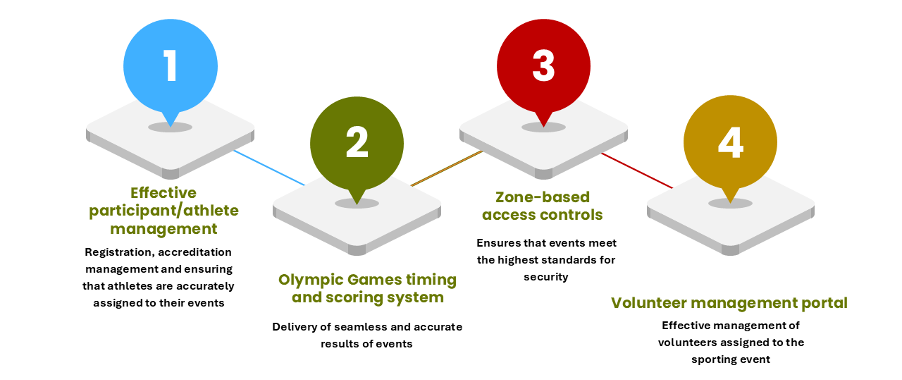 1

Effective participant/athlete management

Registration, accreditation management and ensuring that athletes are accurately assigned to their events

2

Olympic Games timing and scoring system

Delivery of seamless and accurate results of events

3

Zone-based access controls

Ensures that events meet the highest standards for security

4

Volunteer management portal

Effective management of volunteers assigned to the sporting event